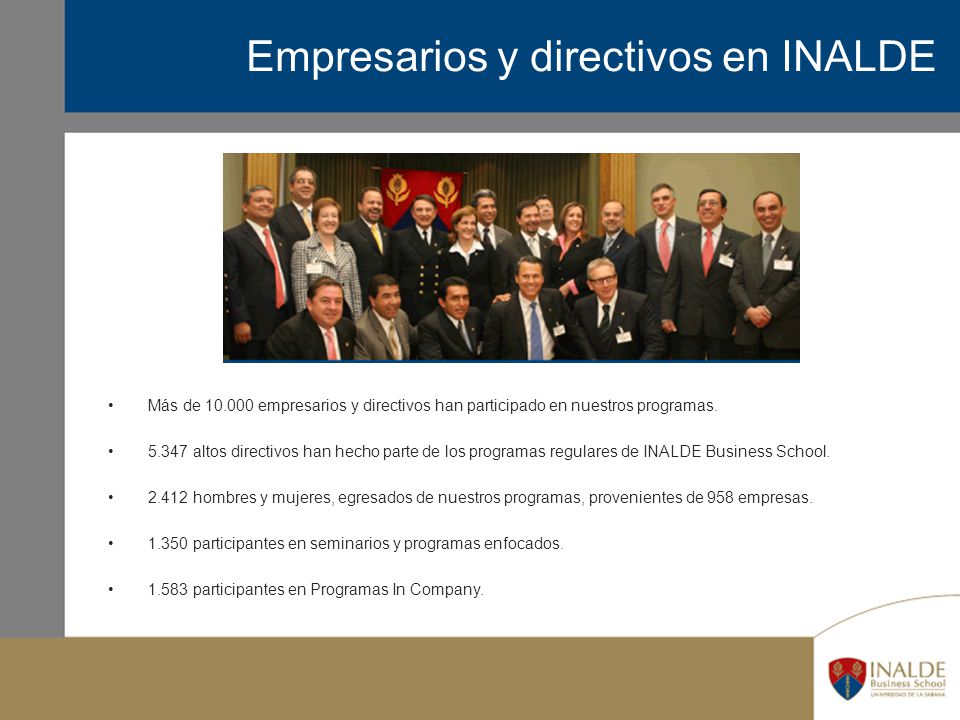 Empresarios y directivos en INALDE

• Más de 10.000 empresarios y directivos han participado en nuestros programas.

• 5.347 altos directivos han hecho parte de los programas regulares de INALDE Business School.

• 2.412 hombres y mujeres, egresados de nuestros programas, provenientes de 958 empresas.

• 1.350 participantes en seminarios y programas enfocados.

• 1.583 participantes en Programas In Company.

INALDE
Business School
UNIVERSIDAD DE LA SABANA